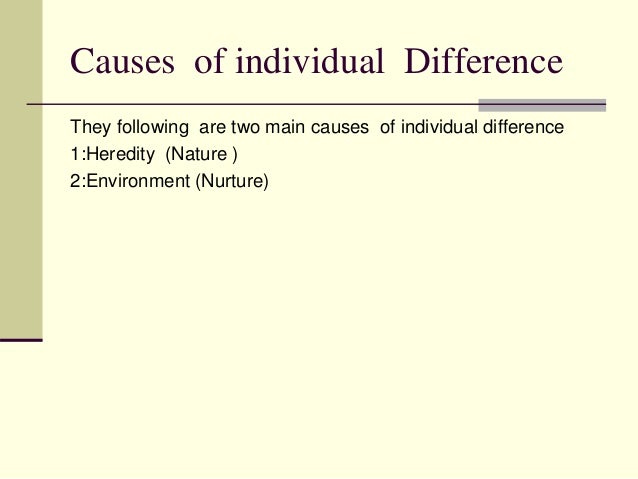 Causes of individual Difference

They following are two main causes of individual difference
1:Heredity (Nature )
2:Environment (Nurture)